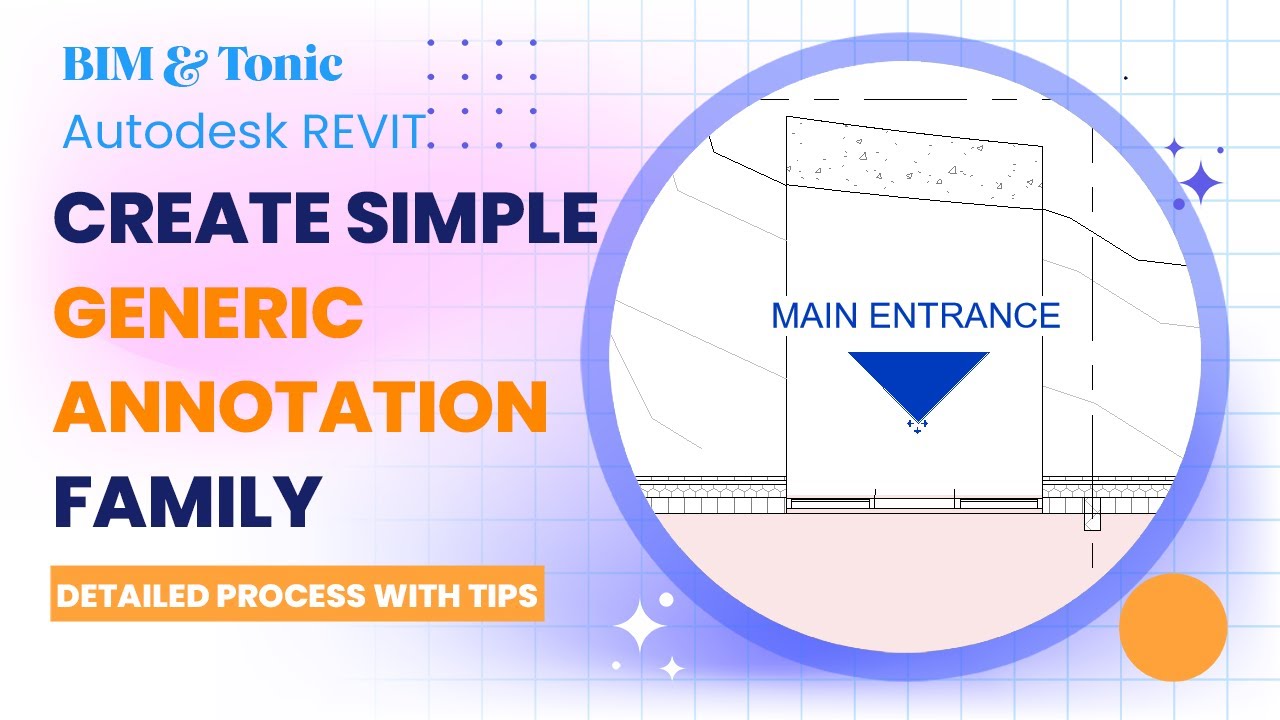 BIM & Tonic
Autodesk REVIT

CREATE SIMPLE
GENERIC
ANNOTATION
FAMILY

DETAILED PROCESS WITH TIPS

MAIN ENTRANCE